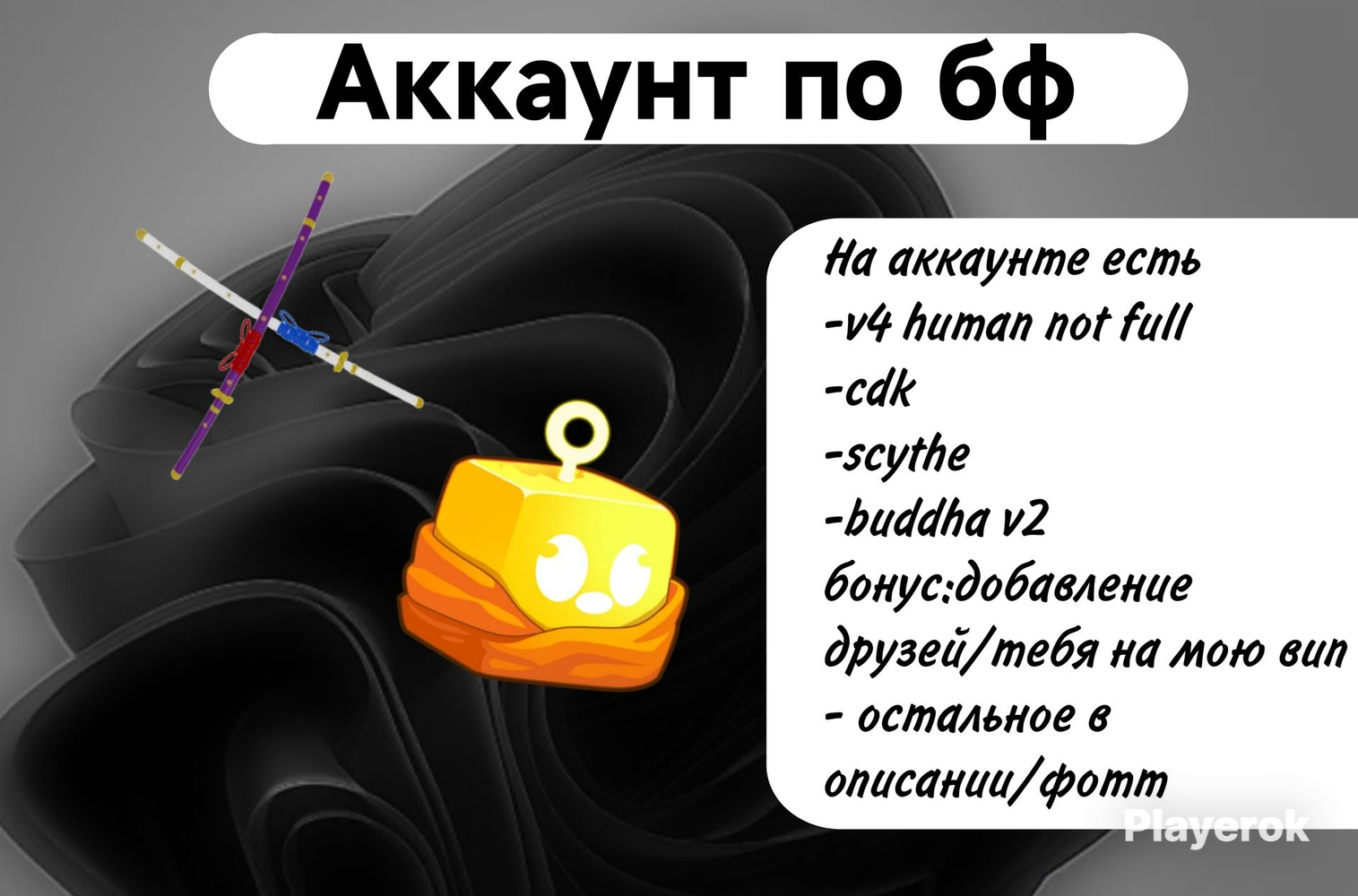 Аккаунт по бф

На аккаунте есть
-v4 human not full
-cdk
-scythe
-buddha v2
бонус:добавление друзей/тебя на мою вип
- остальное в описании/фотт

Playerok